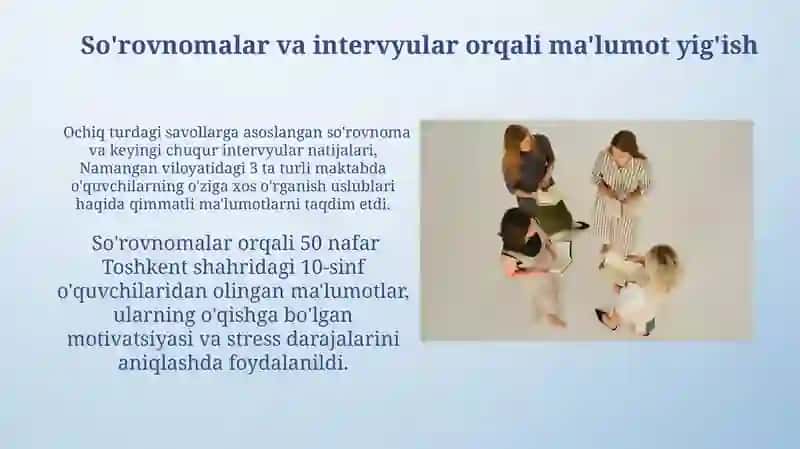 So'rovnomalar va intervyular orqali ma'lumot yig'ish

Ochiq turdagi savollarga asoslangan so'rovnoma va keyingi chuqur intervyular natijalari, Namangan viloyatidagi 3 ta turli maktabda o'quvchilarning o'ziga xos o'rganish uslublari haqida qimmatli ma'lumotlarni taqdim etdi.

So'rovnomalar orqali 50 nafar Toshkent shahridagi 10-sinf o'quvchilaridan olingan ma'lumotlar, ularning o'qishga bo'lgan motivatsiyasi va stress darajalarini aniqlashda foydalanildi.